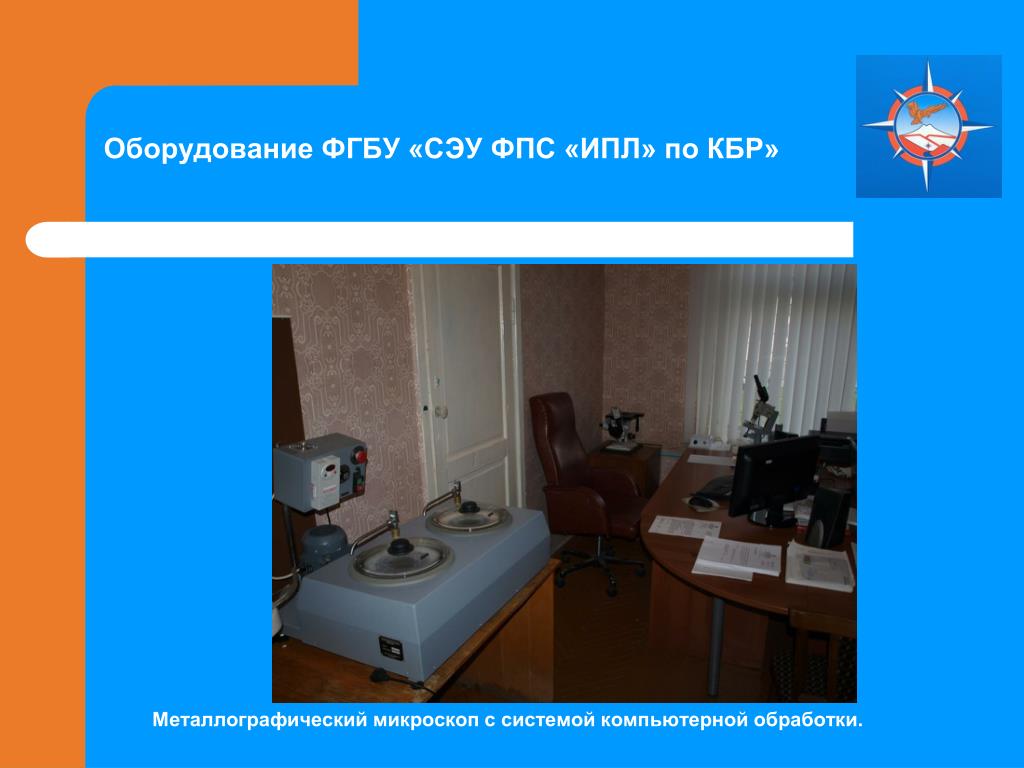 Оборудование ФГБУ «СЭУ ФПС «ИПЛ» по КБР»

Металлографический микроскоп с системой компьютерной обработки.